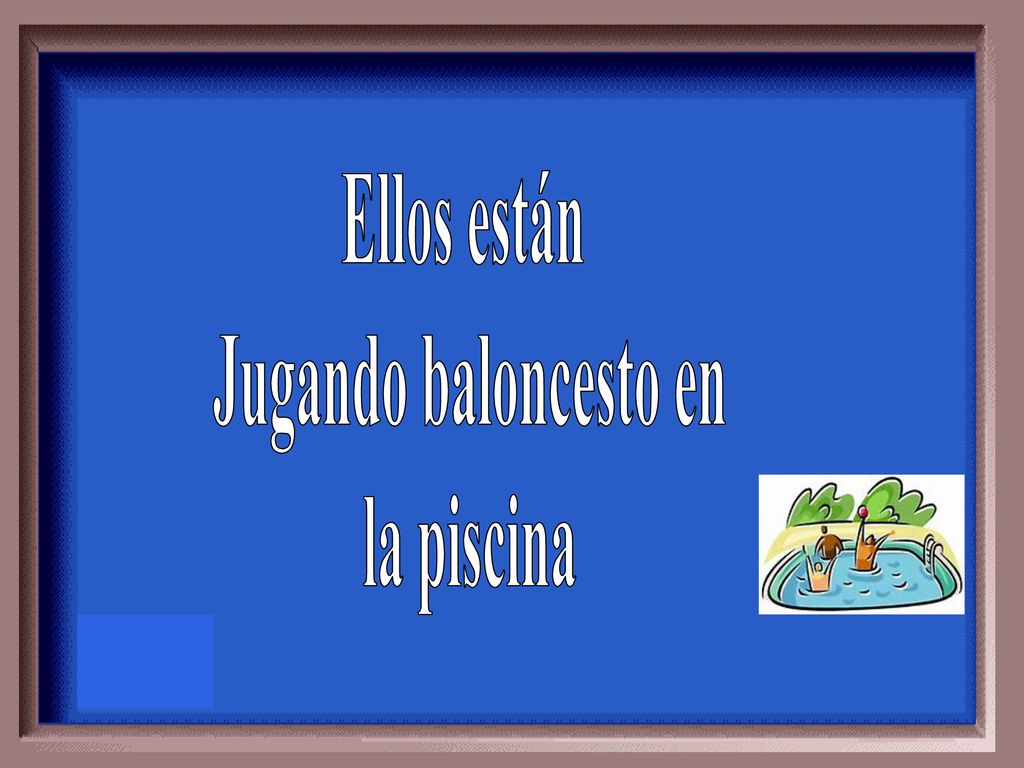 Ellos están
Jugando baloncesto en
la piscina